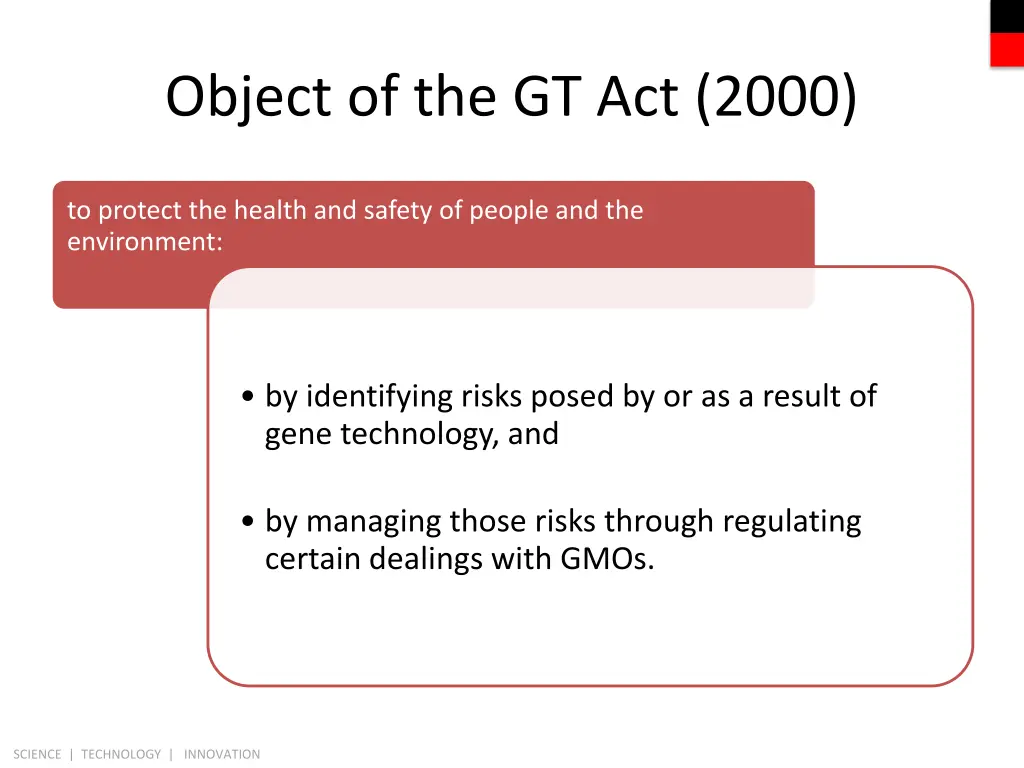 Object of the GT Act (2000)

to protect the health and safety of people and the environment:

• by identifying risks posed by or as a result of gene technology, and

• by managing those risks through regulating certain dealings with GMOs.

SCIENCE | TECHNOLOGY | INNOVATION